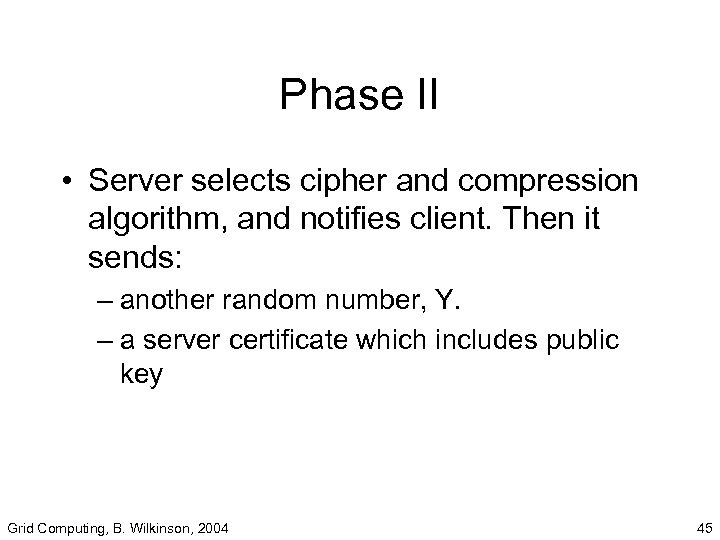 Phase II

• Server selects cipher and compression algorithm, and notifies client. Then it sends:
– another random number, Y.
– a server certificate which includes public key

Grid Computing, B. Wilkinson, 2004

45